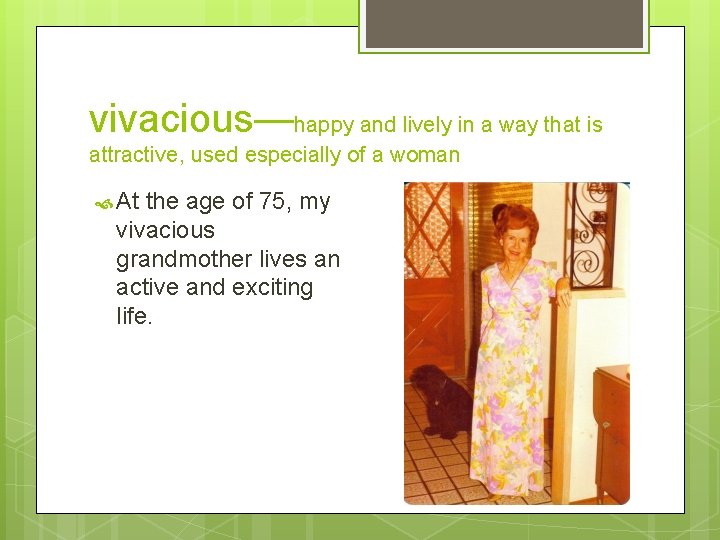 vivacious—happy and lively in a way that is attractive, used especially of a woman

At the age of 75, my vivacious grandmother lives an active and exciting life.